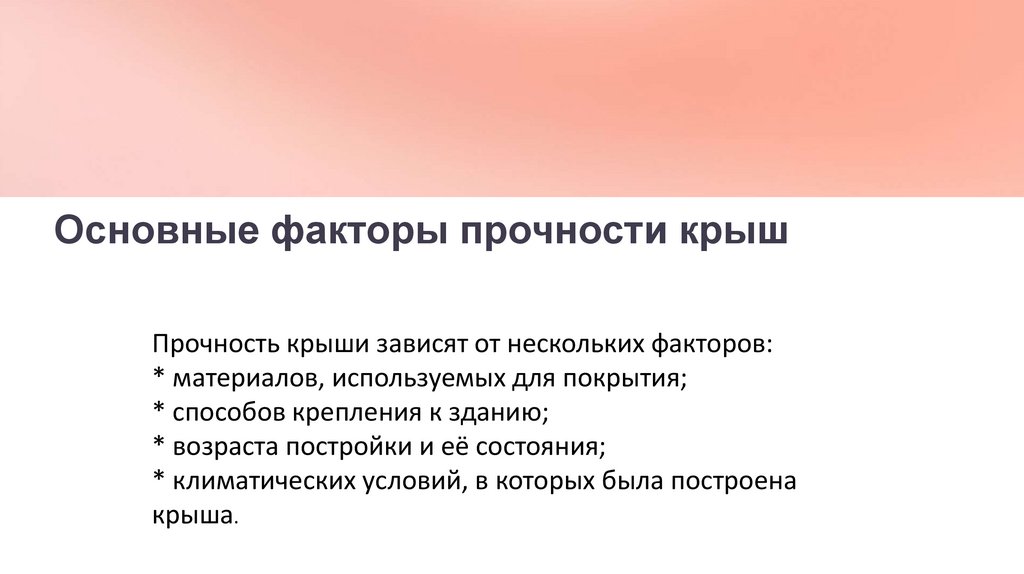 Основные факторы прочности крыш

Прочность крыши зависят от нескольких факторов:
* материалов, используемых для покрытия;
* способов крепления к зданию;
* возраста постройки и её состояния;
* климатических условий, в которых была построена крыша.